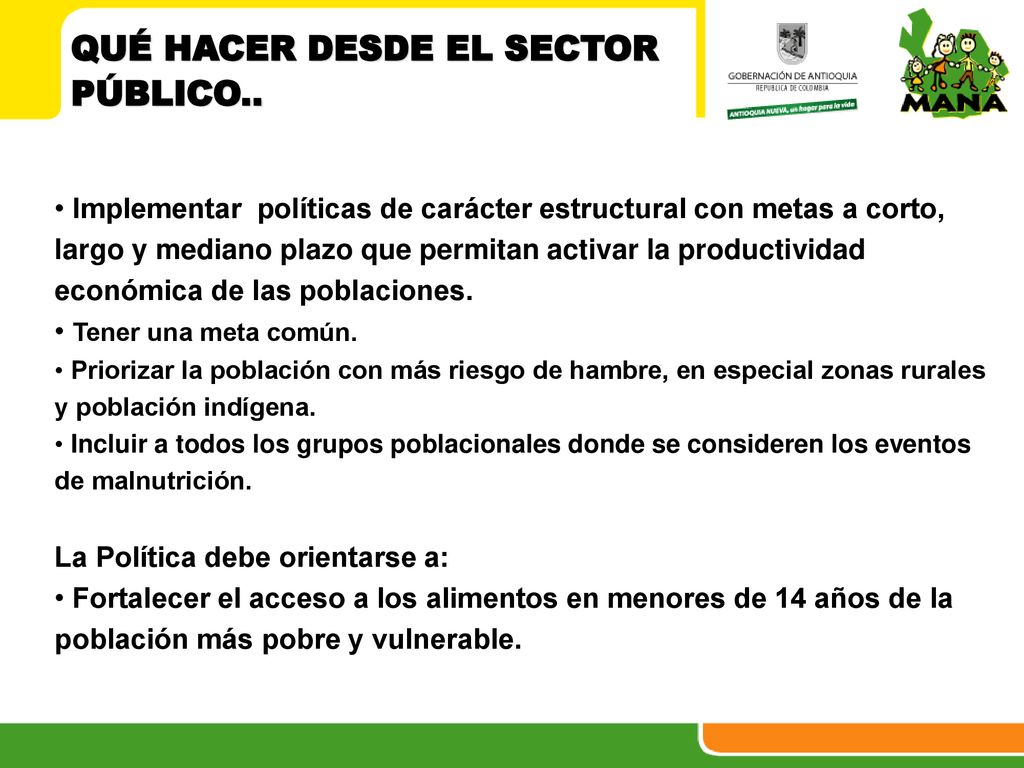 QUÉ HACER DESDE EL SECTOR PÚBLICO..

GOBERNACIÓN DE ANTIOQUIA
REPÚBLICA DE COLOMBIA
ANTIOQUIA NUEVA, un hogar para la vida

MANA

• Implementar políticas de carácter estructural con metas a corto, largo y mediano plazo que permitan activar la productividad económica de las poblaciones.
• Tener una meta común.
• Priorizar la población con más riesgo de hambre, en especial zonas rurales y población indígena.
• Incluir a todos los grupos poblacionales donde se consideren los eventos de malnutrición.

La Política debe orientarse a:
• Fortalecer el acceso a los alimentos en menores de 14 años de la población más pobre y vulnerable.